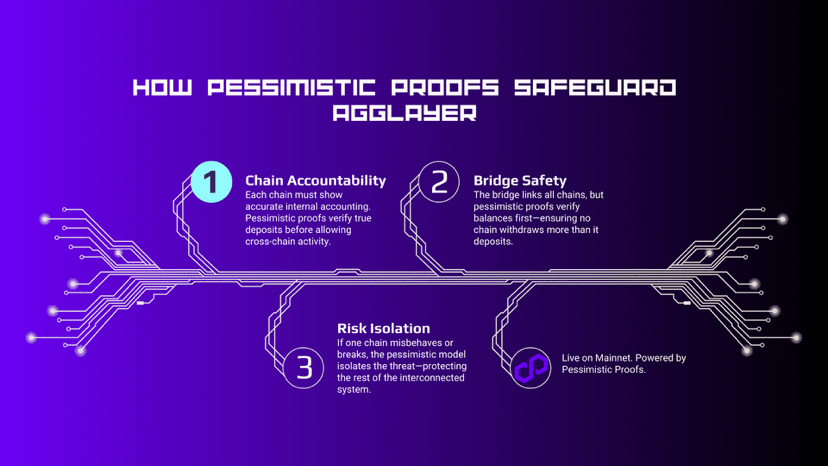 HOW PESSIMISTIC PROOFS SAFEGUARD AGGLAYER

1

Chain Accountability

Each chain must show accurate internal accounting. Pessimistic proofs verify true deposits before allowing cross-chain activity.

2

Bridge Safety

The bridge links all chains, but pessimistic proofs verify balances first—ensuring no chain withdraws more than it deposits.

3

Risk Isolation

If one chain misbehaves or breaks, the pessimistic model isolates the threat—protecting the rest of the interconnected system.

Live on Mainnet. Powered by Pessimistic Proofs.